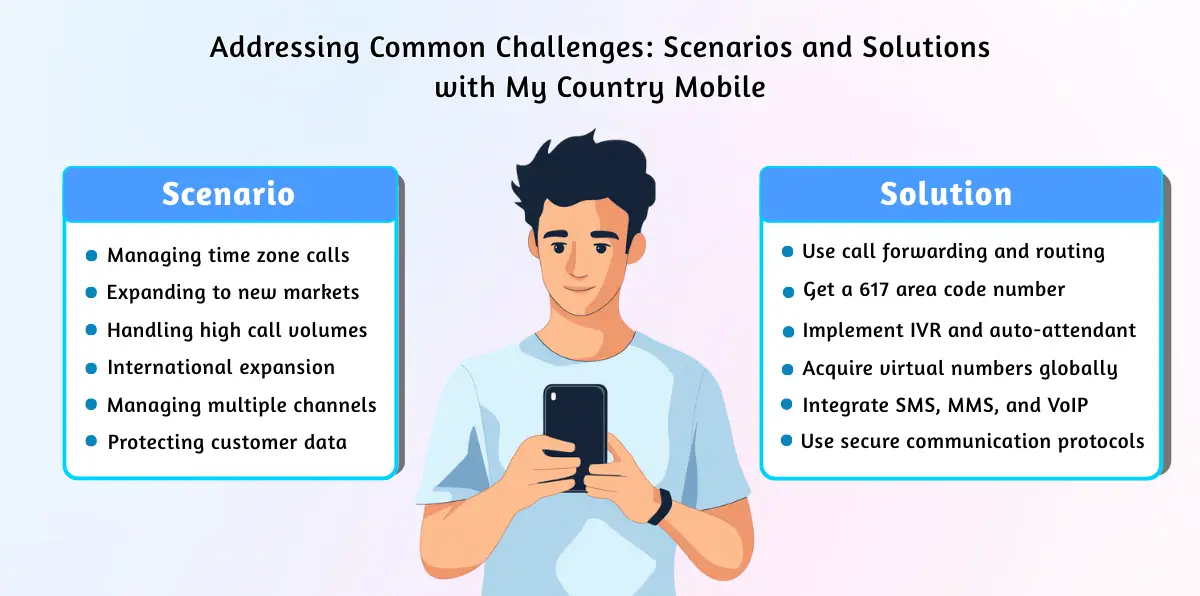 Addressing Common Challenges: Scenarios and Solutions with My Country Mobile

Scenario

- Managing time zone calls
- Expanding to new markets
- Handling high call volumes
- International expansion
- Managing multiple channels
- Protecting customer data

Solution

- Use call forwarding and routing
- Get a 617 area code number
- Implement IVR and auto-attendant
- Acquire virtual numbers globally
- Integrate SMS, MMS, and VoIP
- Use secure communication protocols